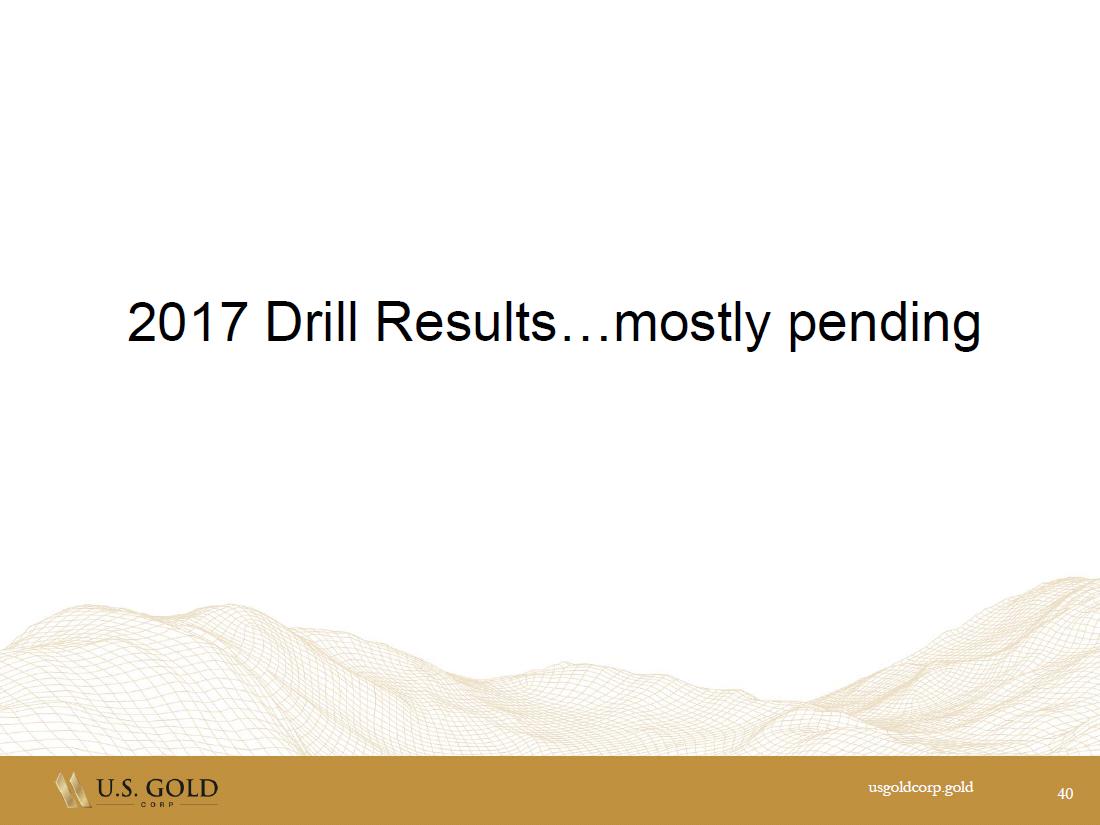 2017 Drill Results…mostly pending

U.S. GOLD CORP

usgoldcorp.gold

40